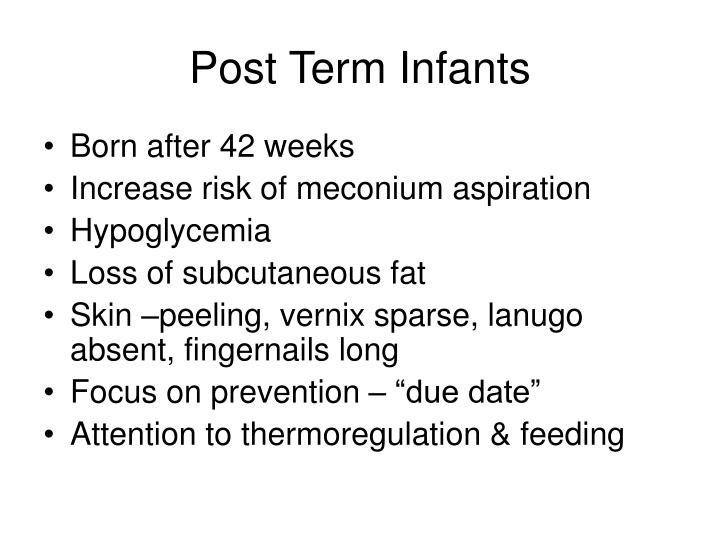 Post Term Infants

• Born after 42 weeks
• Increase risk of meconium aspiration
• Hypoglycemia
• Loss of subcutaneous fat
• Skin –peeling, vernix sparse, lanugo absent, fingernails long
• Focus on prevention – “due date”
• Attention to thermoregulation & feeding